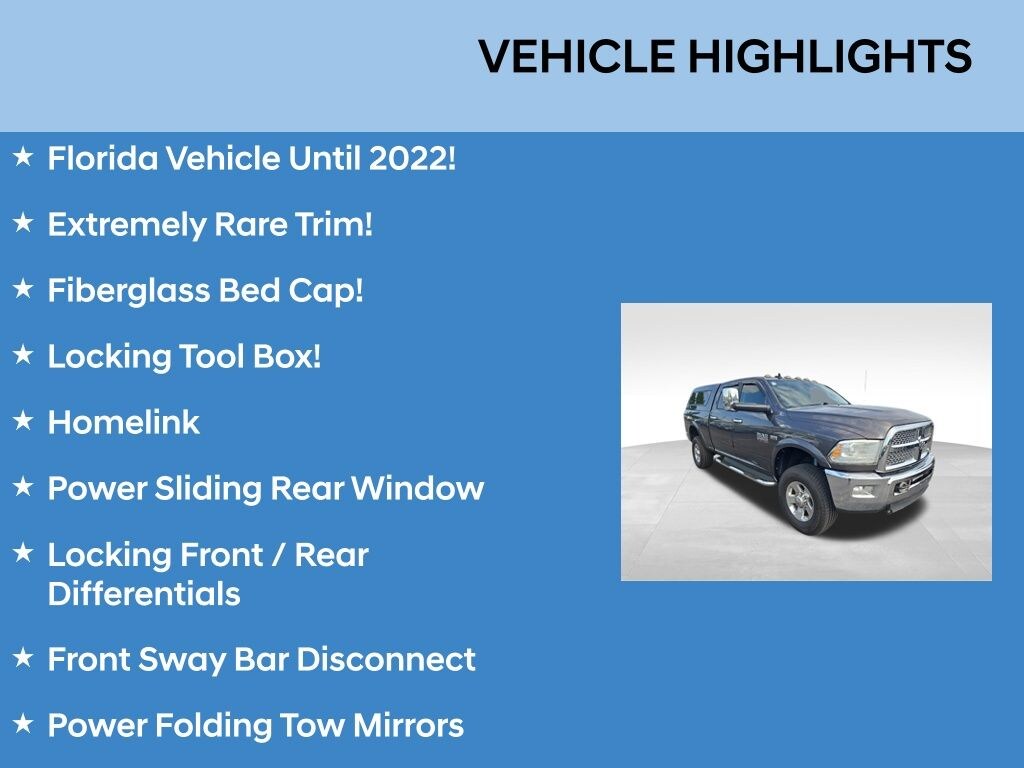 VEHICLE HIGHLIGHTS

★ Florida Vehicle Until 2022!

★ Extremely Rare Trim!

★ Fiberglass Bed Cap!

★ Locking Tool Box!

★ Homelink

★ Power Sliding Rear Window

★ Locking Front / Rear Differentials

★ Front Sway Bar Disconnect

★ Power Folding Tow Mirrors